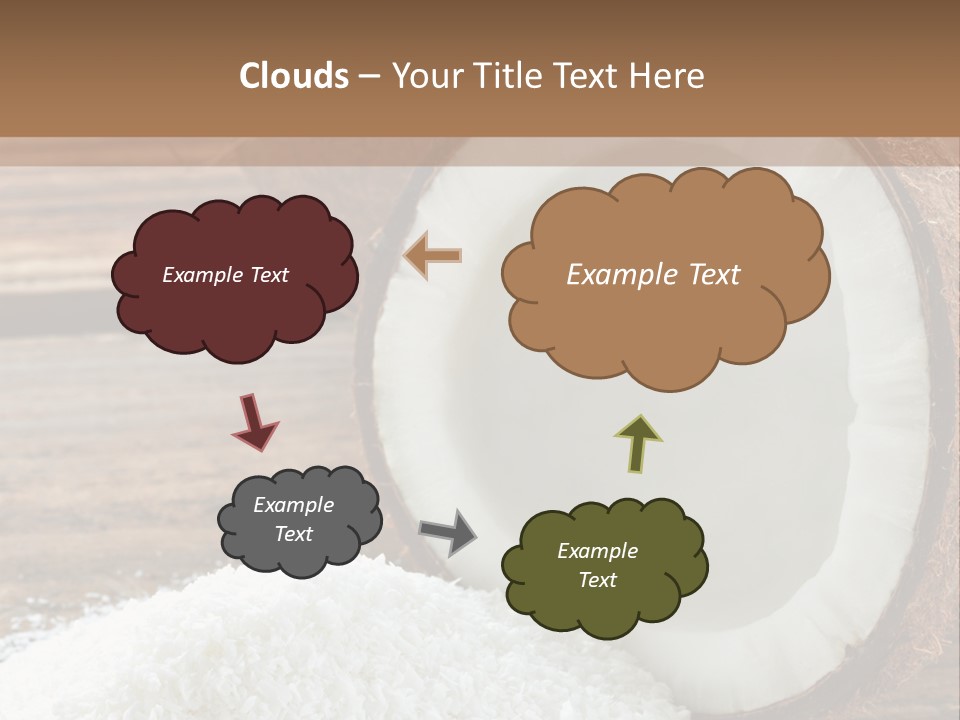 Clouds – Your Title Text Here

Example Text

Example Text

Example Text

Example Text